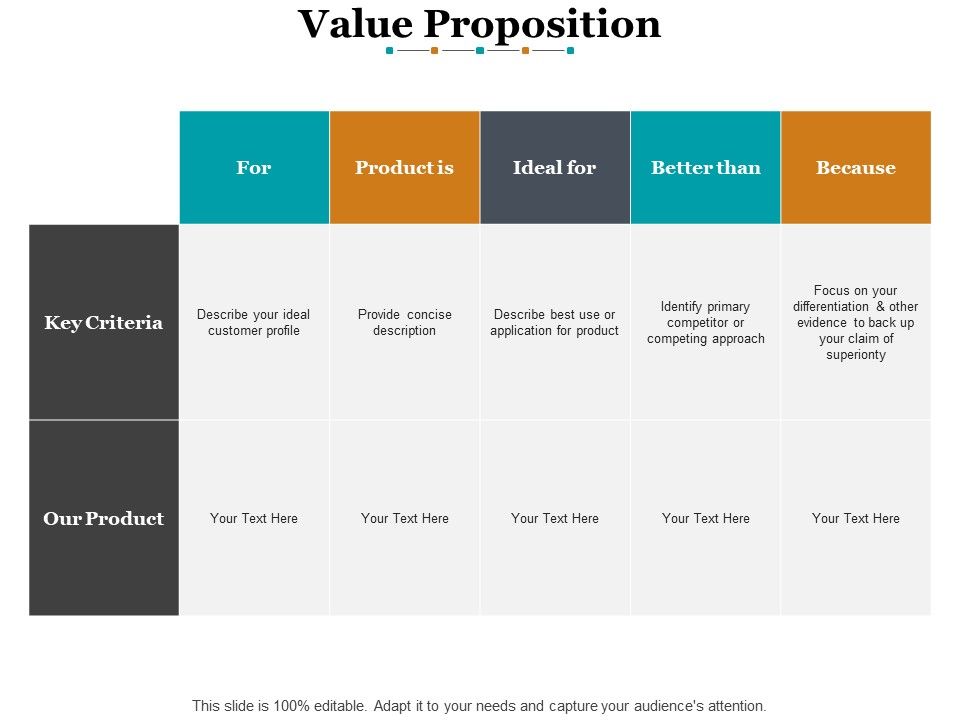 Value Proposition

| | For | Product is | Ideal for | Better than | Because |
|---|---|---|---|---|---|
| Key Criteria | Describe your ideal customer profile | Provide concise description | Describe best use or application for product | Identify primary competitor or competing approach | Focus on your differentiation & other evidence to back up your claim of superionty |
| Our Product | Your Text Here | Your Text Here | Your Text Here | Your Text Here | Your Text Here |

This slide is 100% editable. Adapt it to your needs and capture your audience's attention.